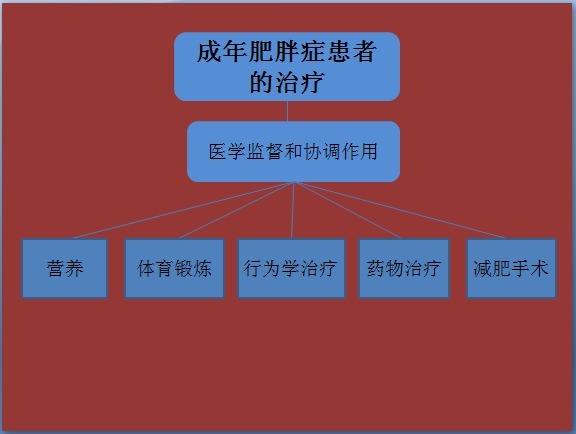 成年肥胖症患者的治疗

医学监督和协调作用

营养

体育锻炼

行为学治疗

药物治疗

减肥手术